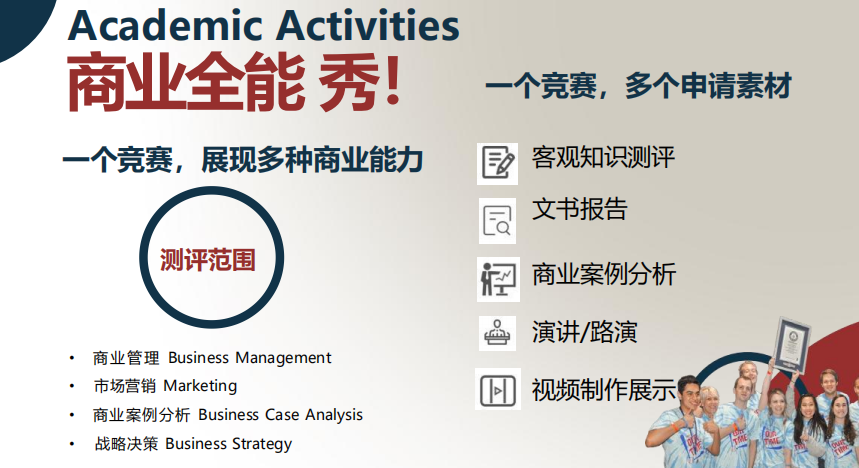 Academic Activities

商业全能 秀！

一个竞赛，多个申请素材

一个竞赛，展现多种商业能力

测评范围

• 商业管理 Business Management
• 市场营销 Marketing
• 商业案例分析 Business Case Analysis
• 战略决策 Business Strategy

客观知识测评

文书报告

商业案例分析

演讲/路演

视频制作展示